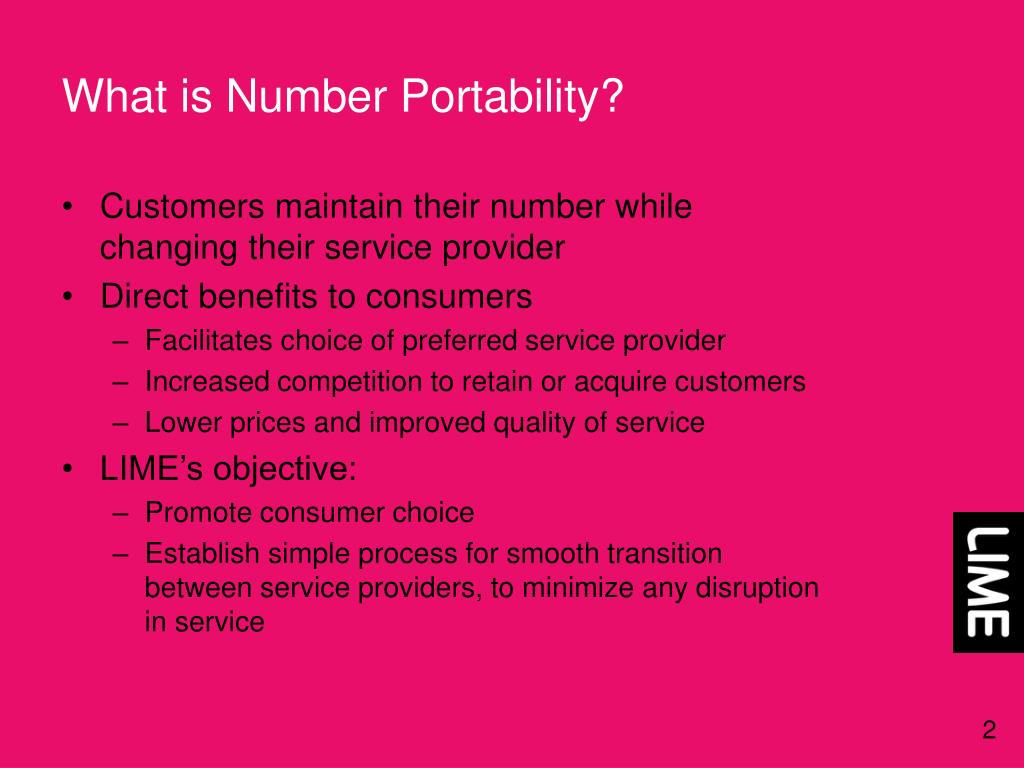 What is Number Portability?

• Customers maintain their number while changing their service provider
• Direct benefits to consumers
– Facilitates choice of preferred service provider
– Increased competition to retain or acquire customers
– Lower prices and improved quality of service
• LIME’s objective:
– Promote consumer choice
– Establish simple process for smooth transition between service providers, to minimize any disruption in service

LIME

2